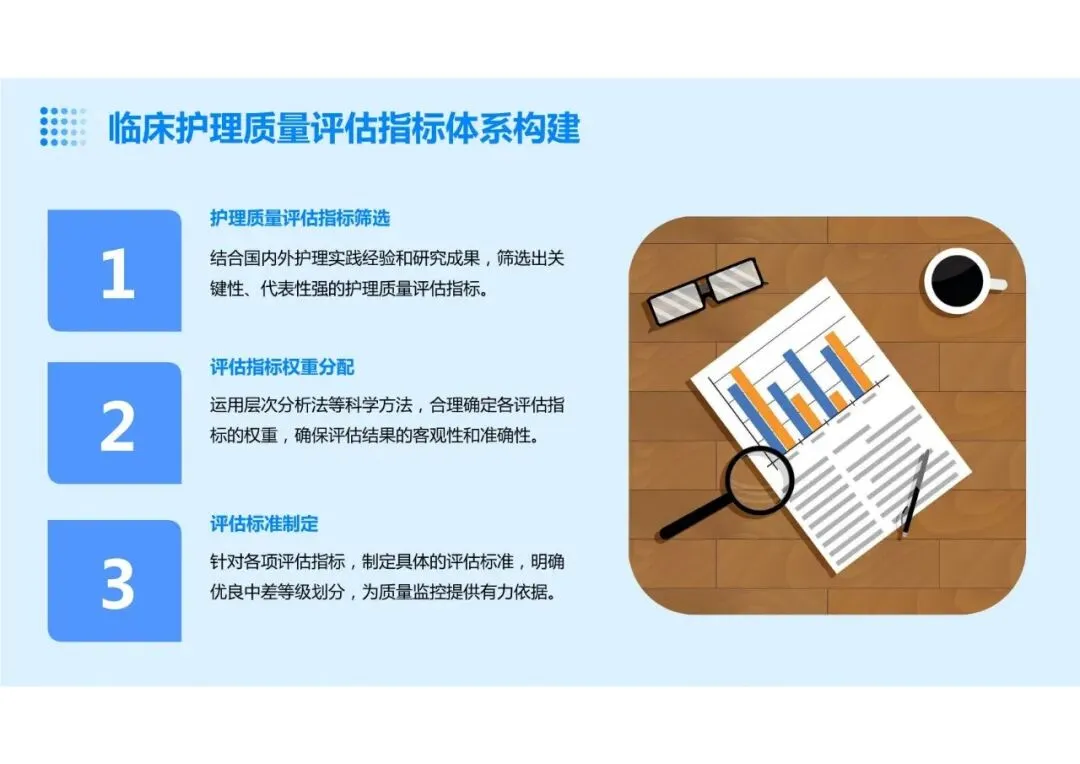 临床护理质量评估指标体系构建

1

护理质量评估指标筛选

结合国内外护理实践经验和研究成果，筛选出关键性、代表性强的护理质量评估指标。

2

评估指标权重分配

运用层次分析法等科学方法，合理确定各评估指标的权重，确保评估结果的客观性和准确性。

3

评估标准制定

针对各项评估指标，制定具体的评估标准，明确优良中差等级划分，为质量监控提供有力依据。